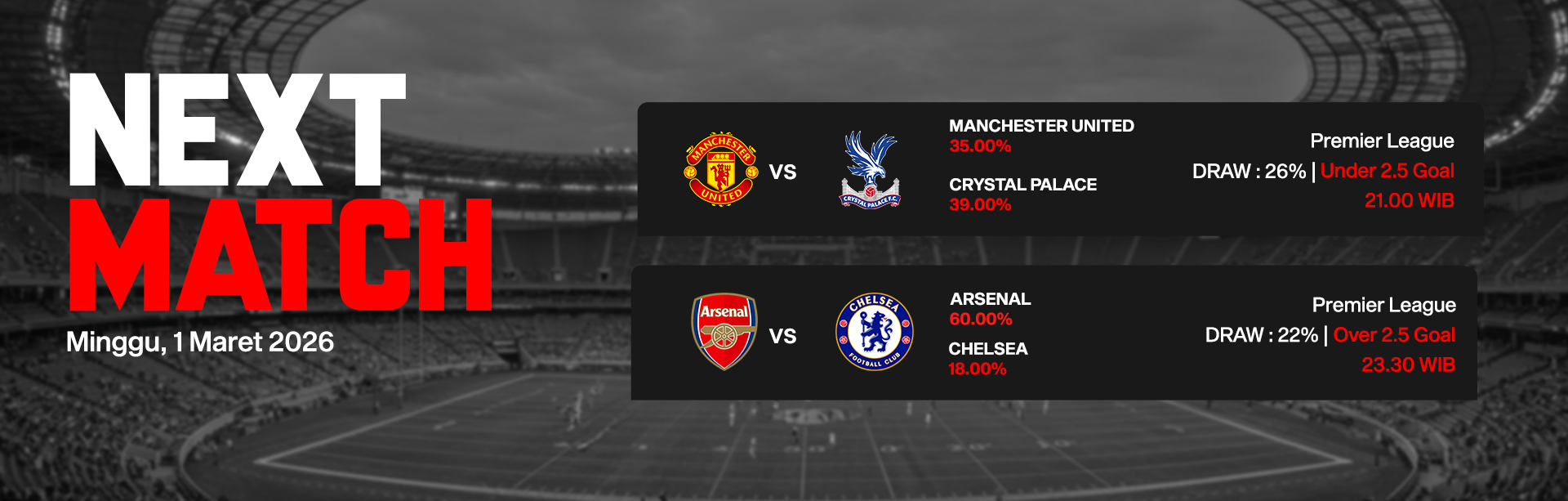 NEXT
MATCH
Minggu, 1 Maret 2026

MANCHESTER UNITED VS CRYSTAL PALACE F.C.

MANCHESTER UNITED
35.00%

CRYSTAL PALACE
39.00%

Premier League
DRAW : 26% | Under 2.5 Goal
21.00 WIB

Arsenal VS CHELSEA FOOTBALL CLUB

ARSENAL
60.00%

CHELSEA
18.00%

Premier League
DRAW : 22% | Over 2.5 Goal
23.30 WIB